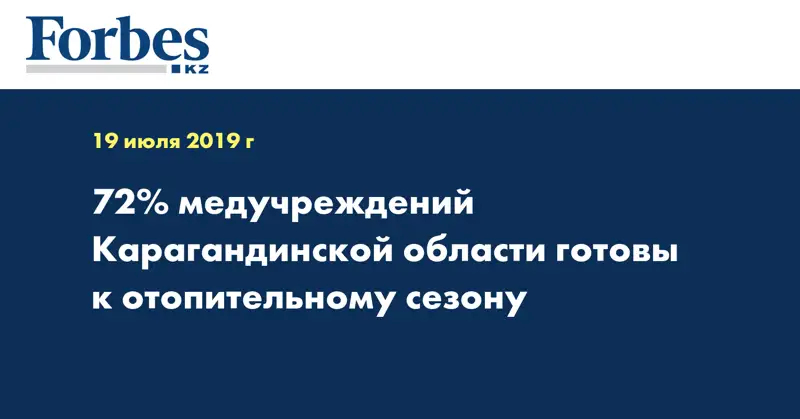 Forbes
KZ

19 июля 2019 г

72% медучреждений Карагандинской области готовы к отопительному сезону